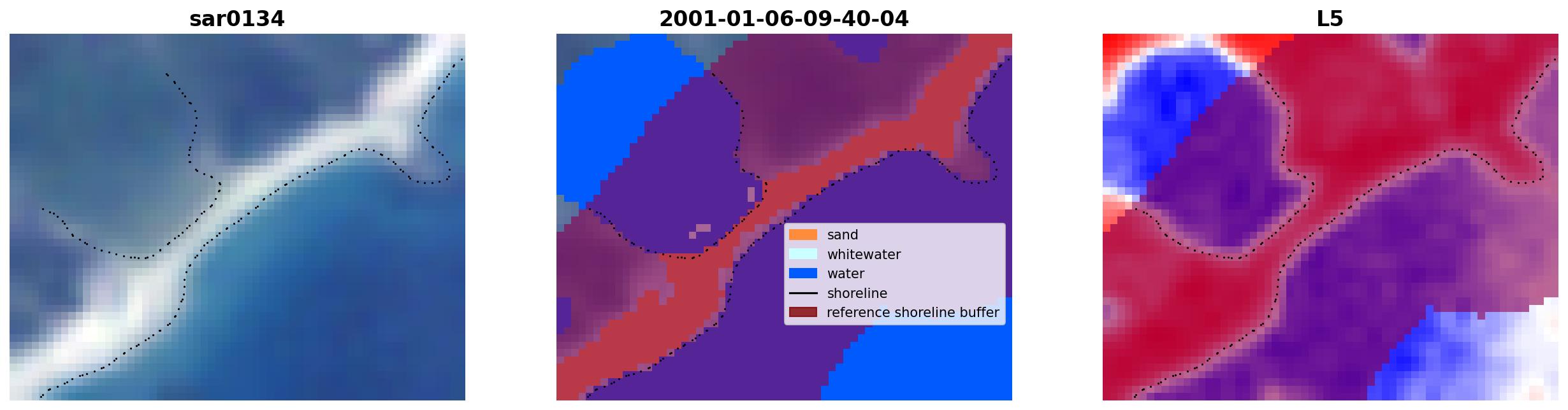 sar0134

2001-01-06-09-40-04

sand
whitewater
water
shoreline
reference shoreline buffer

L5